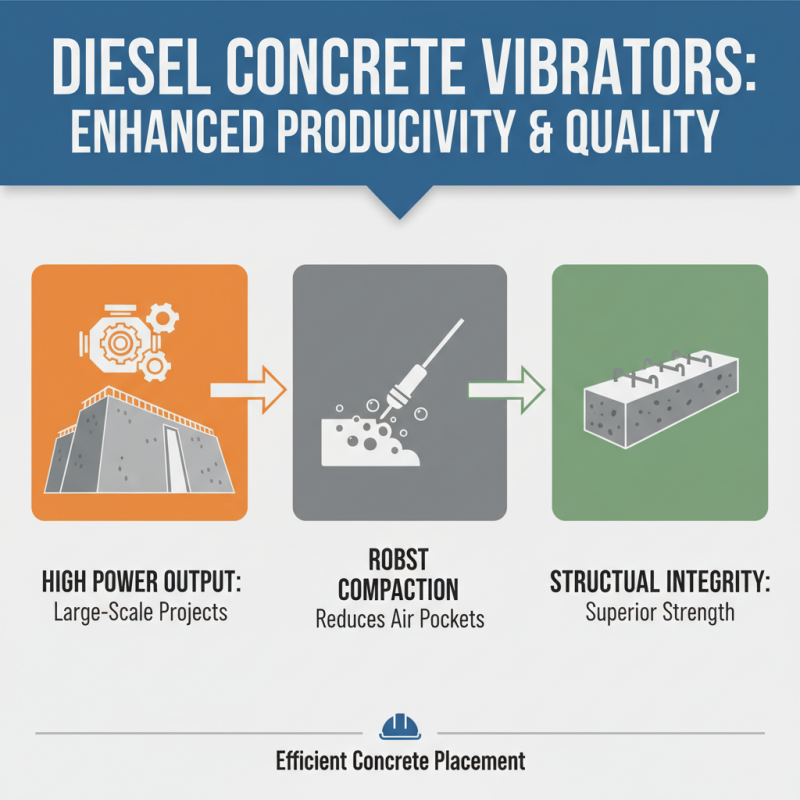 DIESEL CONCRETE VIBRATORS: ENHANCED PRODUCIVITY & QUALITY

HIGH POWER OUTPUT:
Large-Scale Projects

ROBST COMPACTION
Reduces Air Pockets

STRUCTUAL INTEGRITY:
Superior Strength

Efficient Concrete Placement